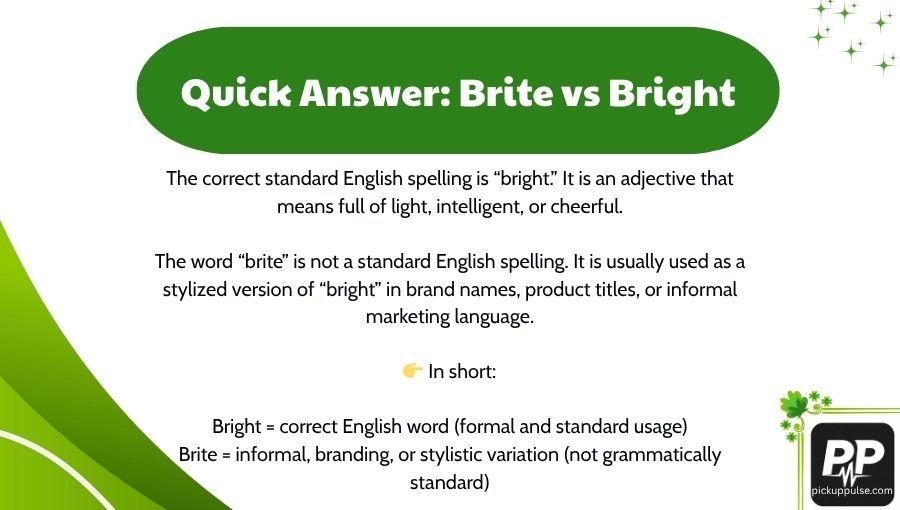 Quick Answer: Brite vs Bright

The correct standard English spelling is “bright.” It is an adjective that means full of light, intelligent, or cheerful.

The word “brite” is not a standard English spelling. It is usually used as a stylized version of “bright” in brand names, product titles, or informal marketing language.

👉 In short:

Bright = correct English word (formal and standard usage)
Brite = informal, branding, or stylistic variation (not grammatically standard)

PP
pickuppulse.com